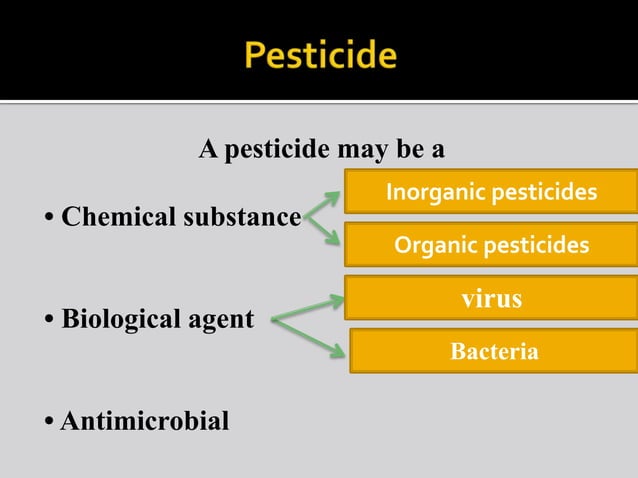 Pesticide

A pesticide may be a

• Chemical substance

Inorganic pesticides

Organic pesticides

• Biological agent

virus

Bacteria

• Antimicrobial